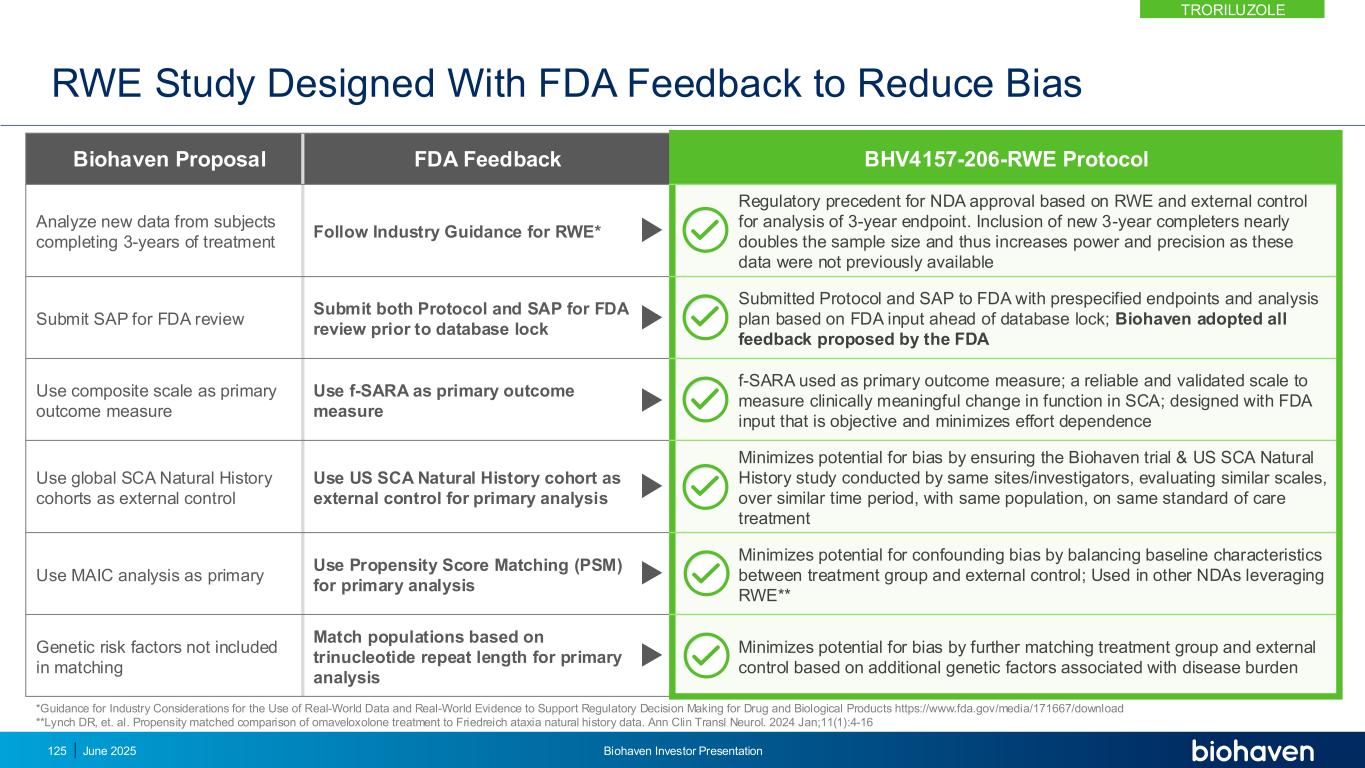 TRORILUZOLE

RWE Study Designed With FDA Feedback to Reduce Bias

| Biohaven Proposal | FDA Feedback | BHV4157-206-RWE Protocol |
|---|---|---|
| Analyze new data from subjects completing 3-years of treatment | Follow Industry Guidance for RWE* | Regulatory precedent for NDA approval based on RWE and external control for analysis of 3-year endpoint. Inclusion of new 3-year completers nearly doubles the sample size and thus increases power and precision as these data were not previously available |
| Submit SAP for FDA review | Submit both Protocol and SAP for FDA review prior to database lock | Submitted Protocol and SAP to FDA with prespecified endpoints and analysis plan based on FDA input ahead of database lock; Biohaven adopted all feedback proposed by the FDA |
| Use composite scale as primary outcome measure | Use f-SARA as primary outcome measure | f-SARA used as primary outcome measure; a reliable and validated scale to measure clinically meaningful change in function in SCA; designed with FDA input that is objective and minimizes effort dependence |
| Use global SCA Natural History cohorts as external control | Use US SCA Natural History cohort as external control for primary analysis | Minimizes potential for bias by ensuring the Biohaven trial & US SCA Natural History study conducted by same sites/investigators, evaluating similar scales, over similar time period, with same population, on same standard of care treatment |
| Use MAIC analysis as primary | Use Propensity Score Matching (PSM) for primary analysis | Minimizes potential for confounding bias by balancing baseline characteristics between treatment group and external control; Used in other NDAs leveraging RWE** |
| Genetic risk factors not included in matching | Match populations based on trinucleotide repeat length for primary analysis | Minimizes potential for bias by further matching treatment group and external control based on additional genetic factors associated with disease burden |

*Guidance for Industry Considerations for the Use of Real-World Data and Real-World Evidence to Support Regulatory Decision Making for Drug and Biological Products https://www.fda.gov/media/171667/download
**Lynch DR, et. al. Propensity matched comparison of omaveloxolone treatment to Friedreich ataxia natural history data. Ann Clin Transl Neurol. 2024 Jan;11(1):4-16

125 | June 2025 Biohaven Investor Presentation biohaven